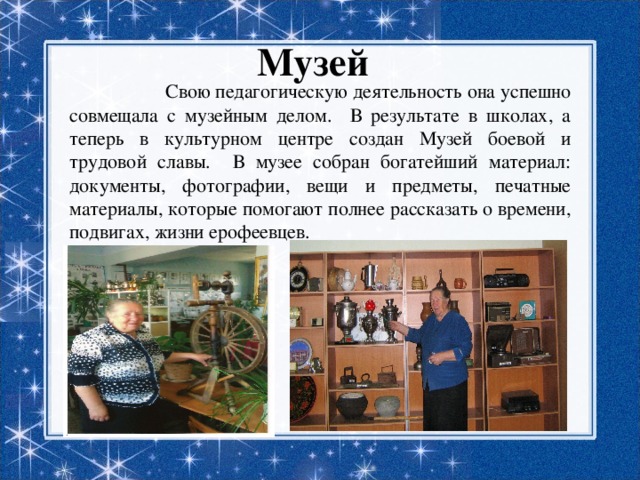 Музей

Свою педагогическую деятельность она успешно совмещала с музейным делом. В результате в школах, а теперь в культурном центре создан Музей боевой и трудовой славы. В музее собран богатейший материал: документы, фотографии, вещи и предметы, печатные материалы, которые помогают полнее рассказать о времени, подвигах, жизни ерофеевцев.